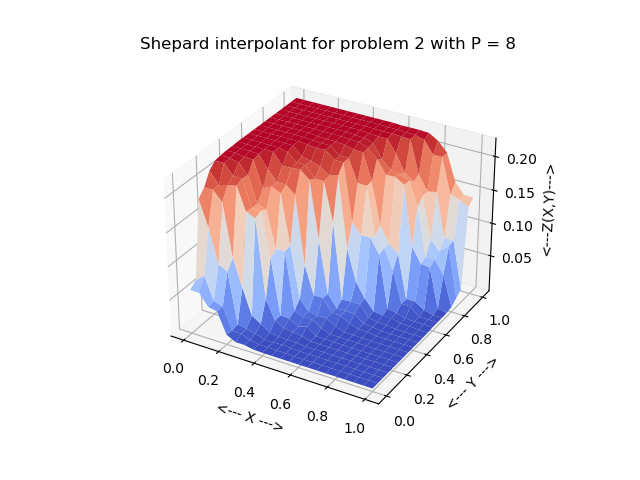 Shepard interpolant for problem 2 with P = 8

0.20
0.15
0.10
0.05
<---Z(X,Y)--->

0.0
0.2
0.4
0.6
0.8
1.0
<--- X --->

0.0
0.2
0.4
0.6
0.8
1.0
<--- Y --->